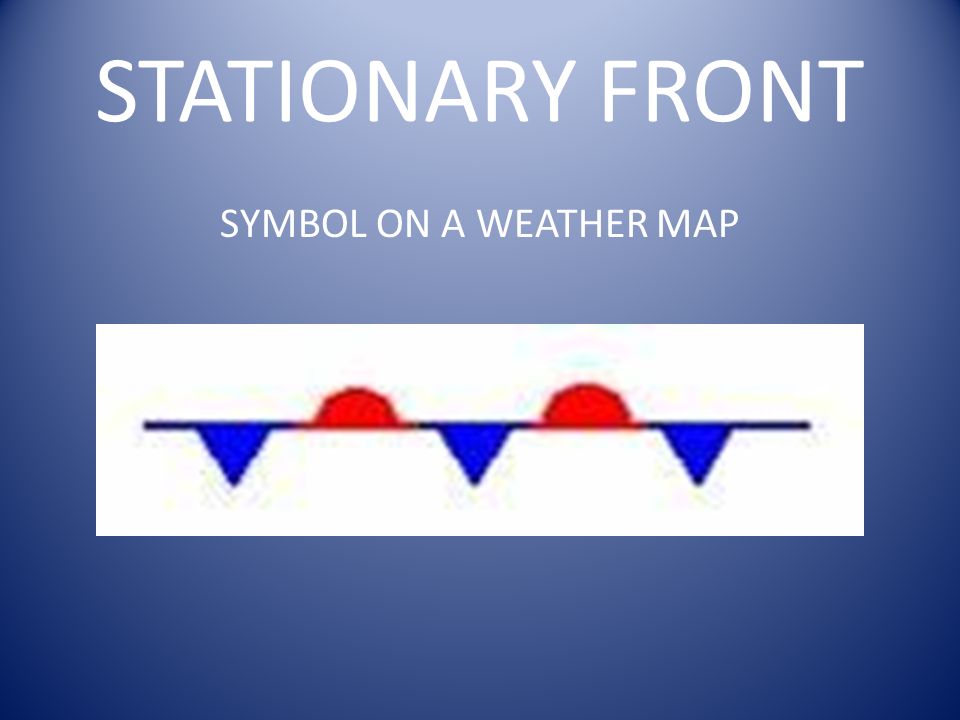 STATIONARY FRONT

SYMBOL ON A WEATHER MAP